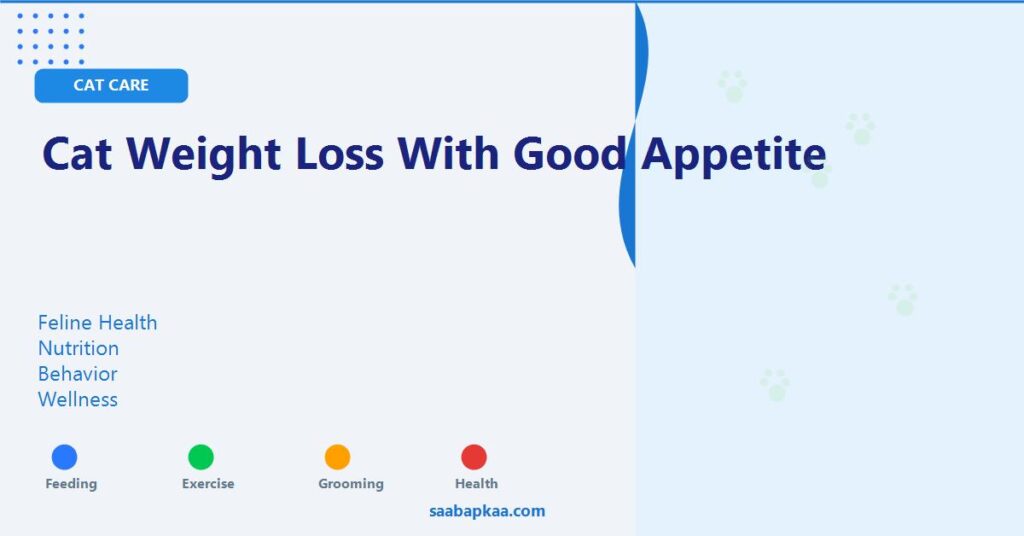 CAT CARE

Cat Weight Loss With Good Appetite

Feline Health
Nutrition
Behavior
Wellness

Feeding
Exercise
Grooming
Health

saabapkaa.com